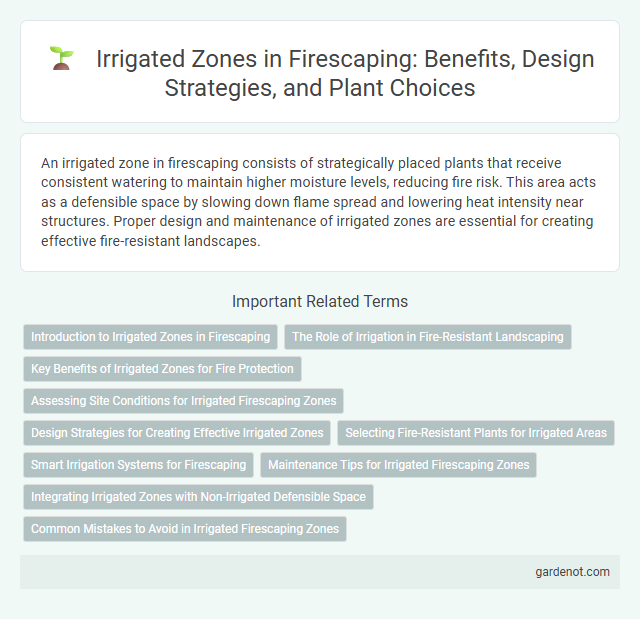 Irrigated Zones in Firescaping: Benefits, Design Strategies, and Plant Choices

An irrigated zone in firescaping consists of strategically placed plants that receive consistent watering to maintain higher moisture levels, reducing fire risk. This area acts as a defensible space by slowing down flame spread and lowering heat intensity near structures. Proper design and maintenance of irrigated zones are essential for creating effective fire-resistant landscapes.

Important Related Terms

Introduction to Irrigated Zones in Firescaping

The Role of Irrigation in Fire-Resistant Landscaping

Key Benefits of Irrigated Zones for Fire Protection

Assessing Site Conditions for Irrigated Firescaping Zones

Design Strategies for Creating Effective Irrigated Zones

Selecting Fire-Resistant Plants for Irrigated Areas

Smart Irrigation Systems for Firescaping

Maintenance Tips for Irrigated Firescaping Zones

Integrating Irrigated Zones with Non-Irrigated Defensible Space

Common Mistakes to Avoid in Irrigated Firescaping Zones

gardenot.com